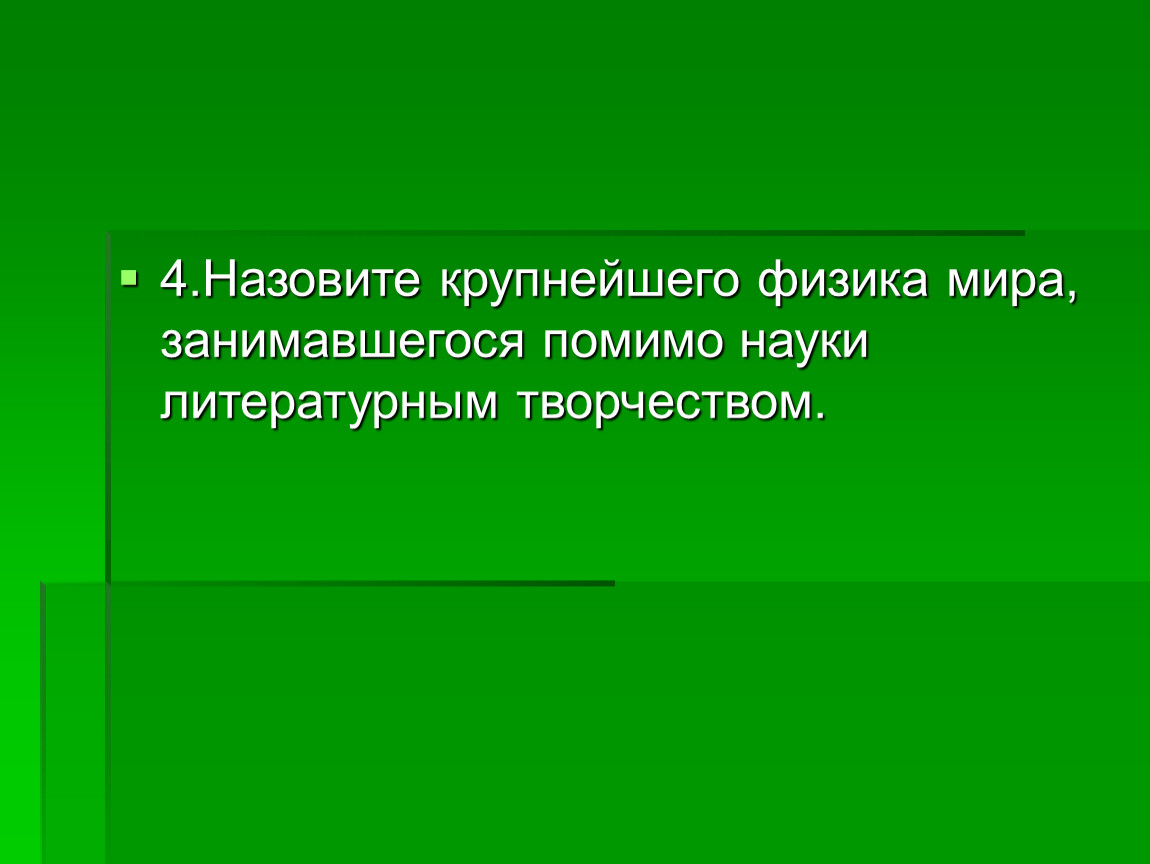 4.Назовите крупнейшего физика мира, занимавшегося помимо науки литературным творчеством.